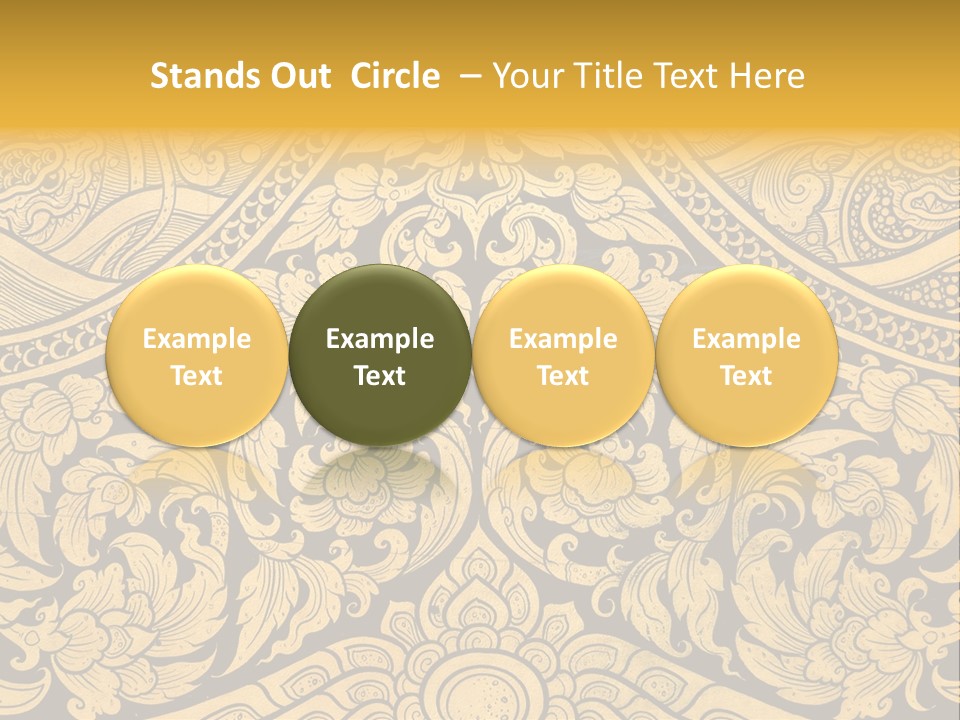 Stands Out Circle – Your Title Text Here

Example Text

Example Text

Example Text

Example Text